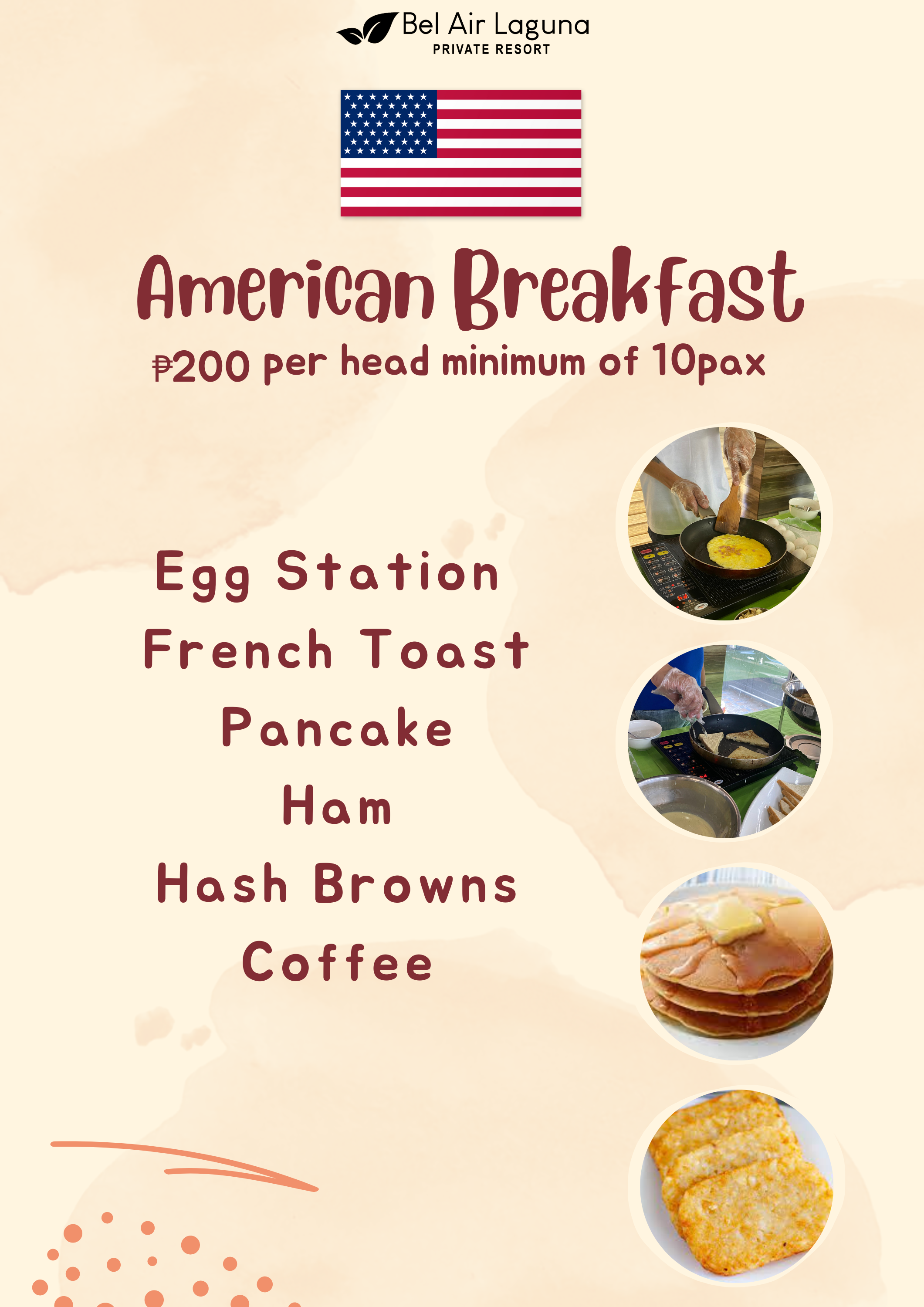 Bel Air Laguna
PRIVATE RESORT

American Breakfast
₱200 per head minimum of 10pax

Egg Station
French Toast
Pancake
Ham
Hash Browns
Coffee